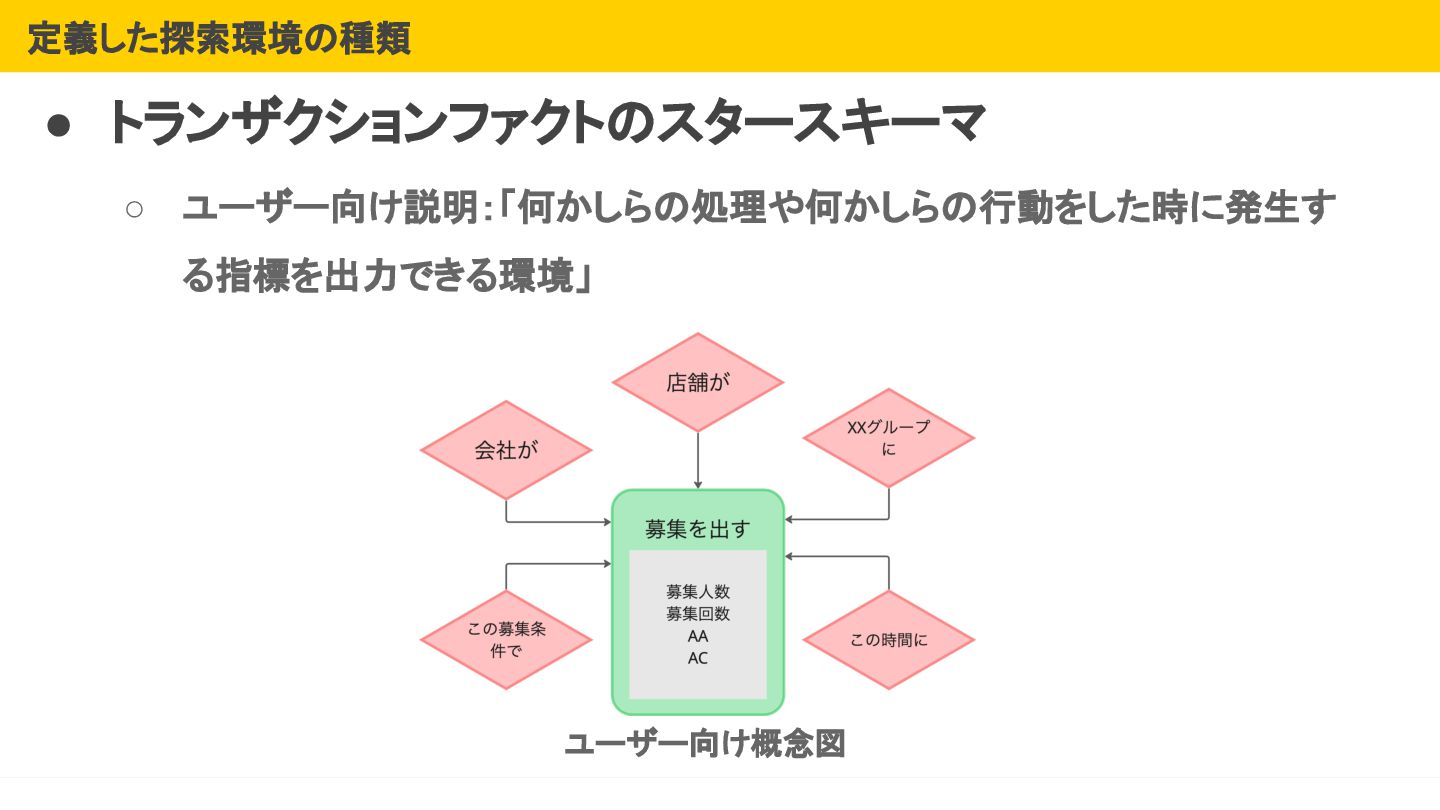 定義した探索環境の種類

● トランザクションファクトのスタースキーマ

○ ユーザー向け説明:「何かしらの処理や何かしらの行動をした時に発生する指標を出力できる環境」

店舗が

会社が

XXグループに

募集を出す

募集人数
募集回数
AA
AC

この募集条件で

この時間に

ユーザー向け概念図